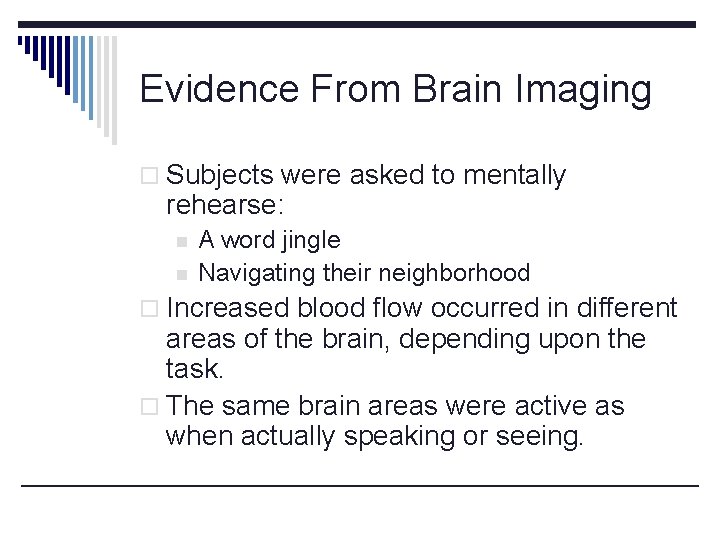 Evidence From Brain Imaging

Subjects were asked to mentally rehearse:

A word jingle

Navigating their neighborhood

Increased blood flow occurred in different areas of the brain, depending upon the task.

The same brain areas were active as when actually speaking or seeing.